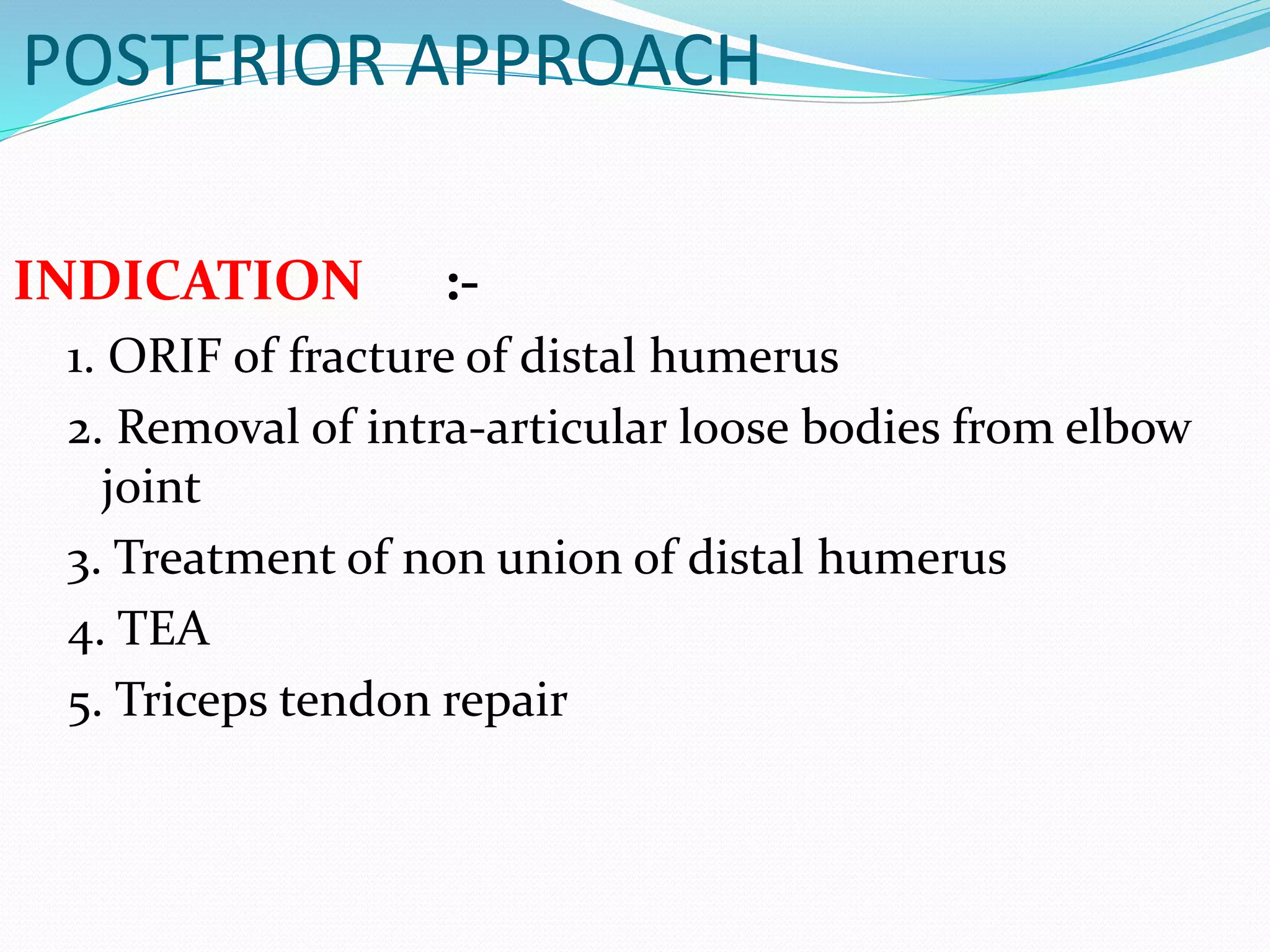 POSTERIOR APPROACH

INDICATION :-

1. ORIF of fracture of distal humerus
2. Removal of intra-articular loose bodies from elbow joint
3. Treatment of non union of distal humerus
4. TEA
5. Triceps tendon repair